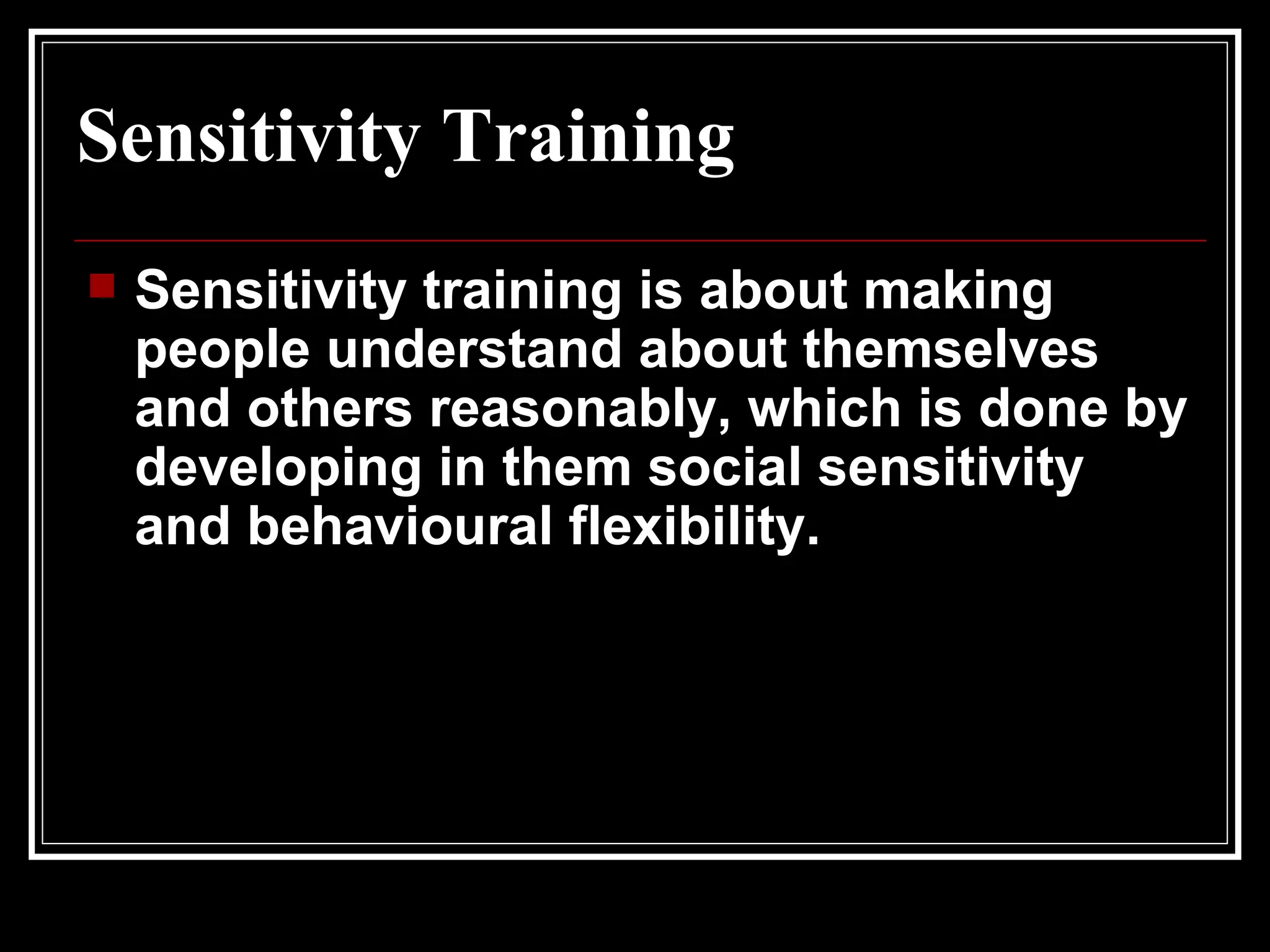 Sensitivity Training

Sensitivity training is about making people understand about themselves and others reasonably, which is done by developing in them social sensitivity and behavioural flexibility.